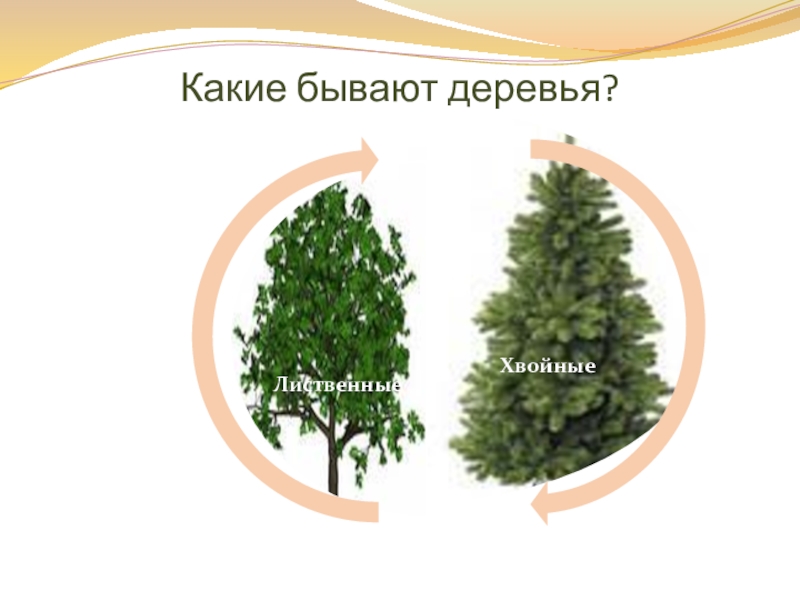 Какие бывают деревья?

Лиственные

Хвойные